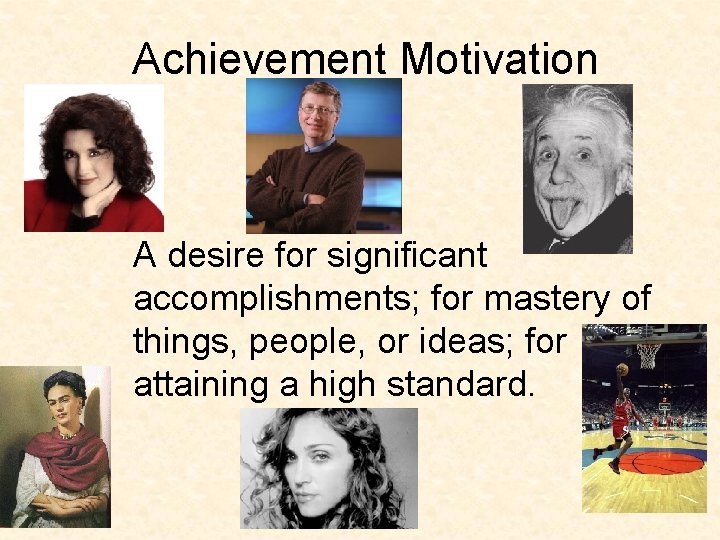 Achievement Motivation

A desire for significant accomplishments; for mastery of things, people, or ideas; for attaining a high standard.